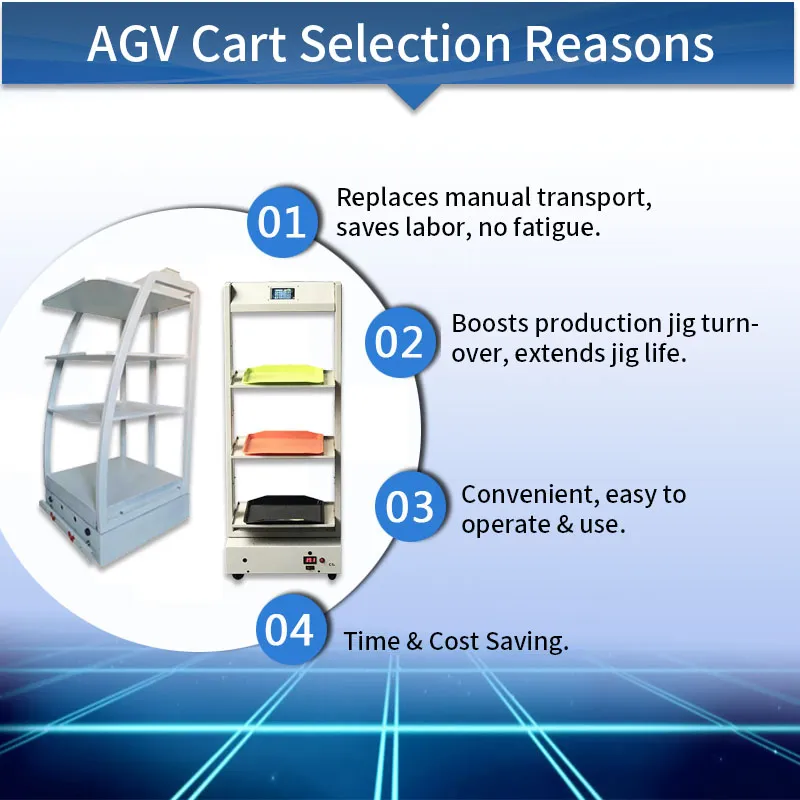 AGV Cart Selection Reasons

01 Replaces manual transport, saves labor, no fatigue.

02 Boosts production jig turnover, extends jig life.

03 Convenient, easy to operate & use.

04 Time & Cost Saving.